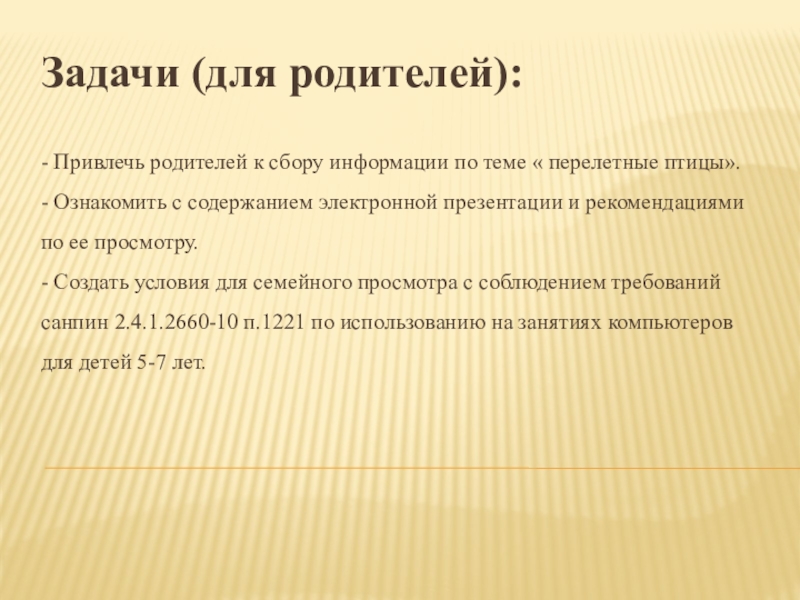 Задачи (для родителей):

- Привлечь родителей к сбору информации по теме « перелетные птицы».
- Ознакомить с содержанием электронной презентации и рекомендациями по ее просмотру.
- Создать условия для семейного просмотра с соблюдением требований санпин 2.4.1.2660-10 п.1221 по использованию на занятиях компьютеров для детей 5-7 лет.